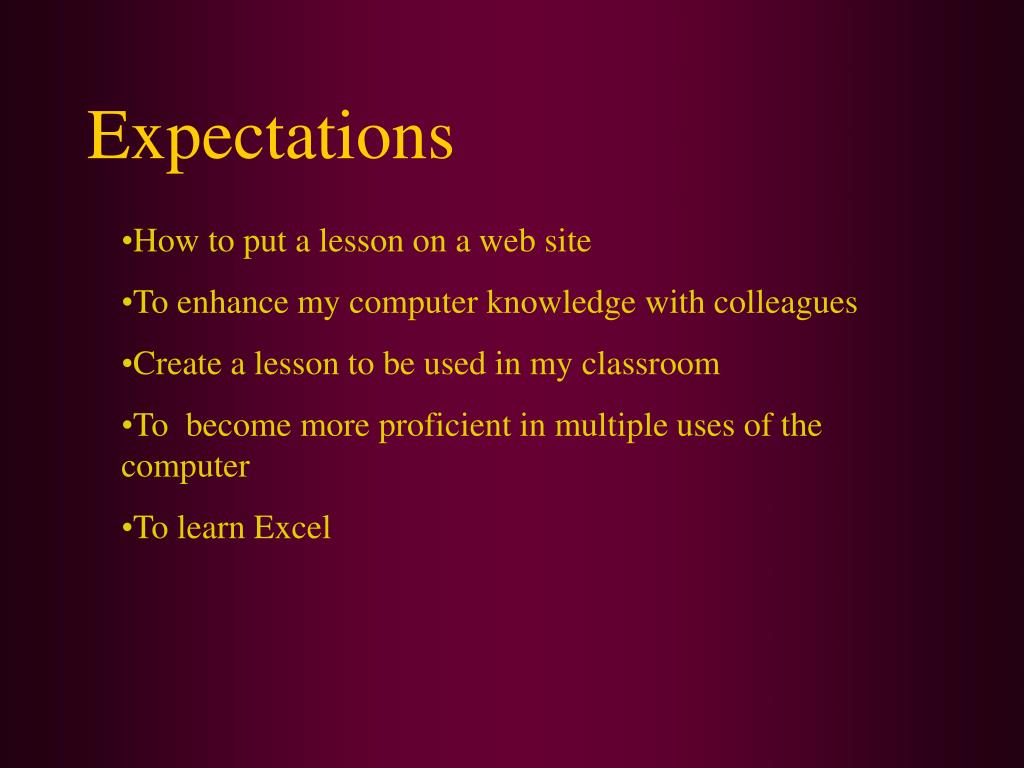 Expectations

•How to put a lesson on a web site

•To enhance my computer knowledge with colleagues

•Create a lesson to be used in my classroom

•To  become more proficient in multiple uses of the computer

•To learn Excel